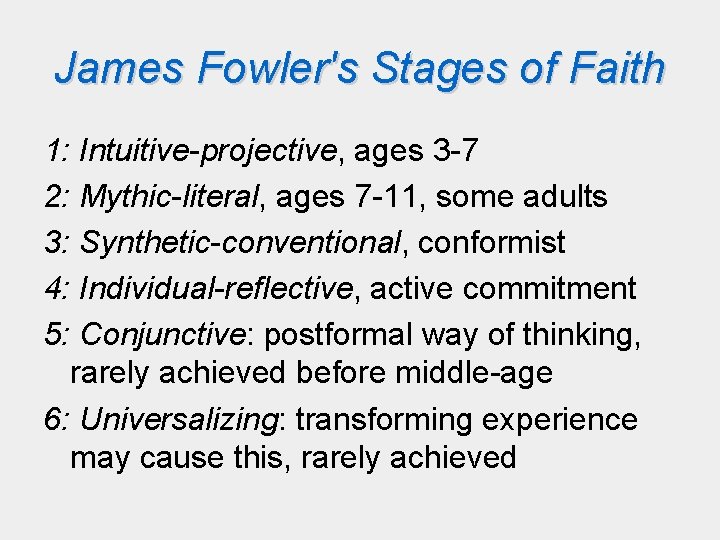 James Fowler's Stages of Faith

1: Intuitive-projective, ages 3-7

2: Mythic-literal, ages 7-11, some adults

3: Synthetic-conventional, conformist

4: Individual-reflective, active commitment

5: Conjunctive: postformal way of thinking, rarely achieved before middle-age

6: Universalizing: transforming experience may cause this, rarely achieved